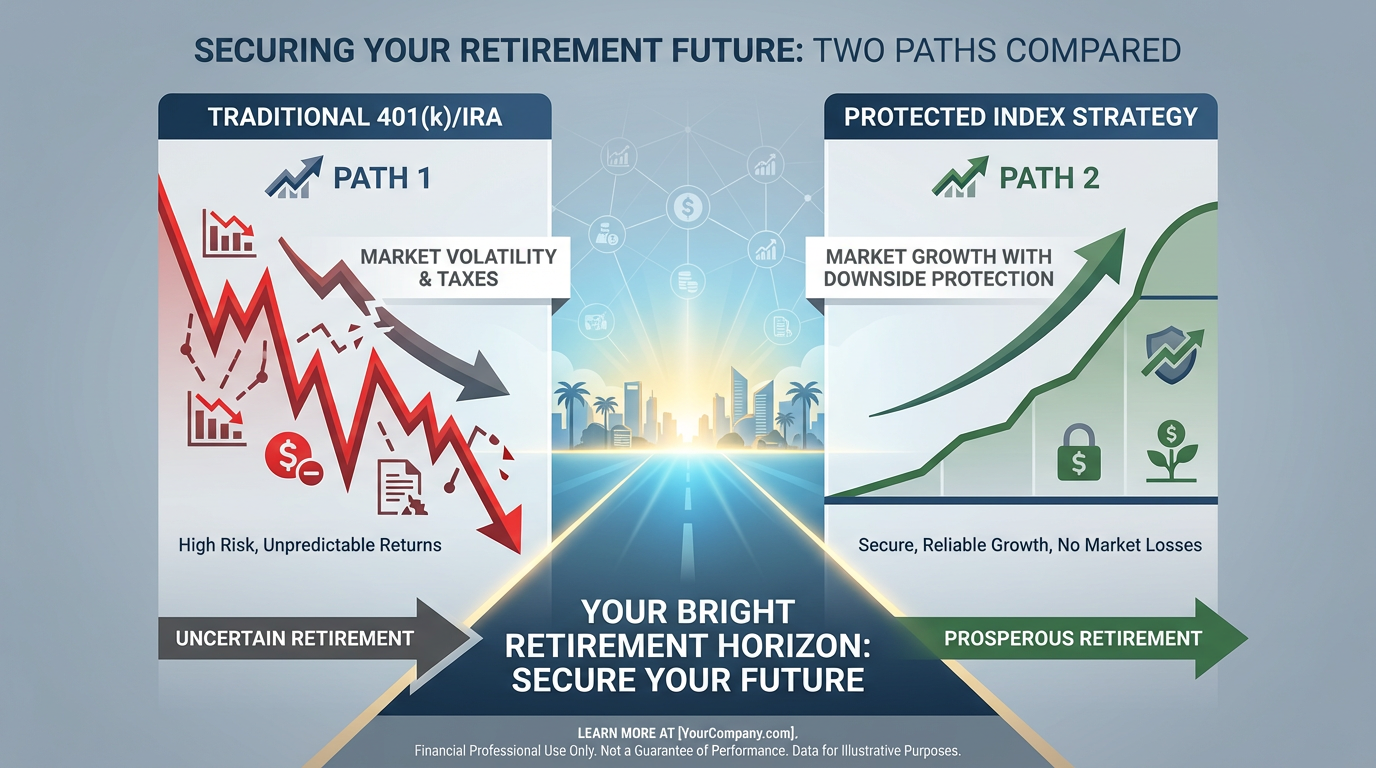 SECURING YOUR RETIREMENT FUTURE: TWO PATHS COMPARED

TRADITIONAL 401(k)/IRA

PATH 1

MARKET VOLATILITY & TAXES

High Risk, Unpredictable Returns

UNCERTAIN RETIREMENT

PROTECTED INDEX STRATEGY

PATH 2

MARKET GROWTH WITH DOWNSIDE PROTECTION

Secure, Reliable Growth, No Market Losses

PROSPEROUS RETIREMENT

YOUR BRIGHT RETIREMENT HORIZON: SECURE YOUR FUTURE

LEARN MORE AT [YourCompany.com].
Financial Professional Use Only. Not a Guarantee of Performance. Data for Illustrative Purposes.